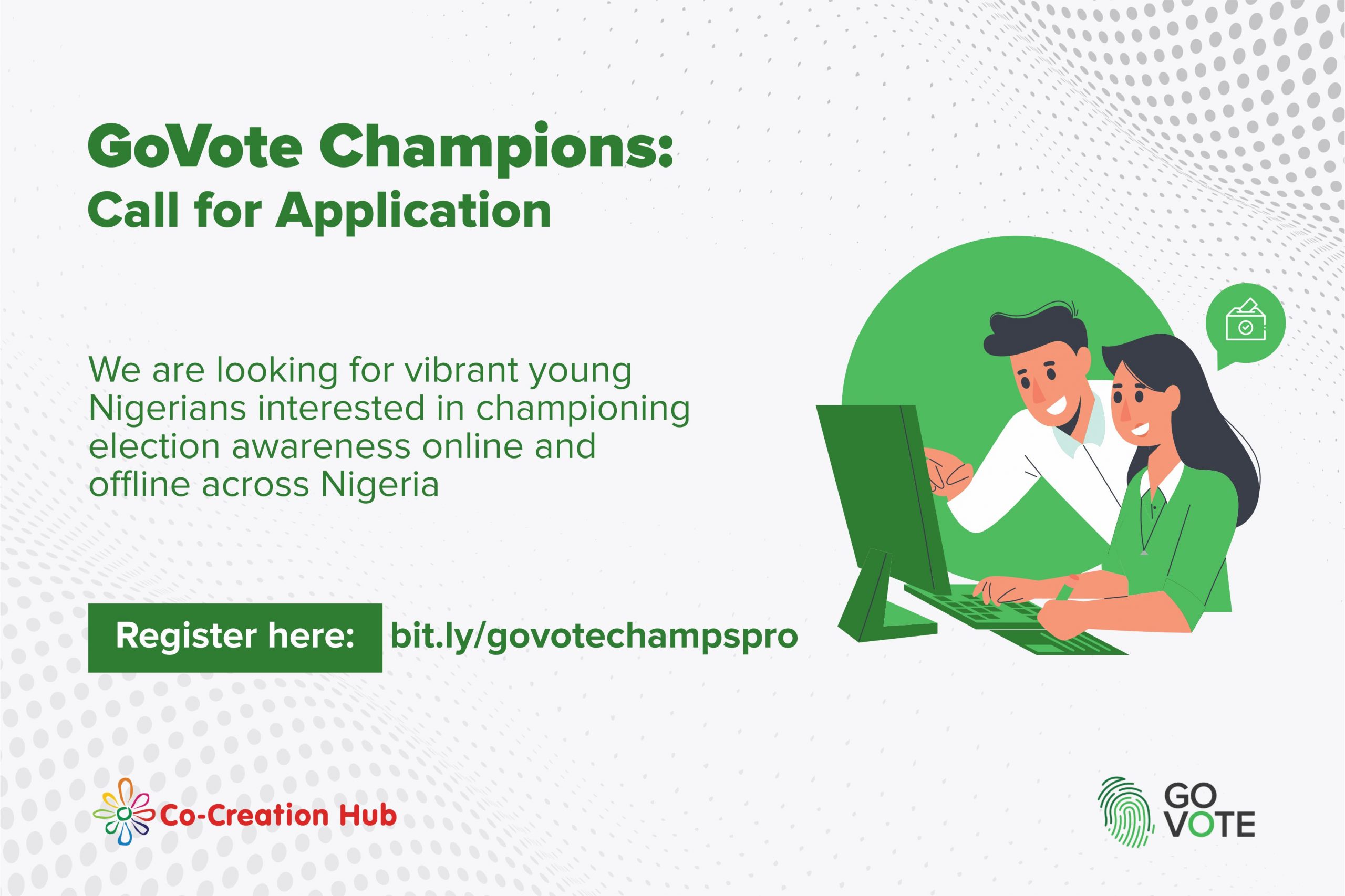 GoVote Champions:
Call for Application

We are looking for vibrant young Nigerians interested in championing election awareness online and offline across Nigeria

Register here: bit.ly/govotechampspro

Co-Creation Hub

GO VOTE